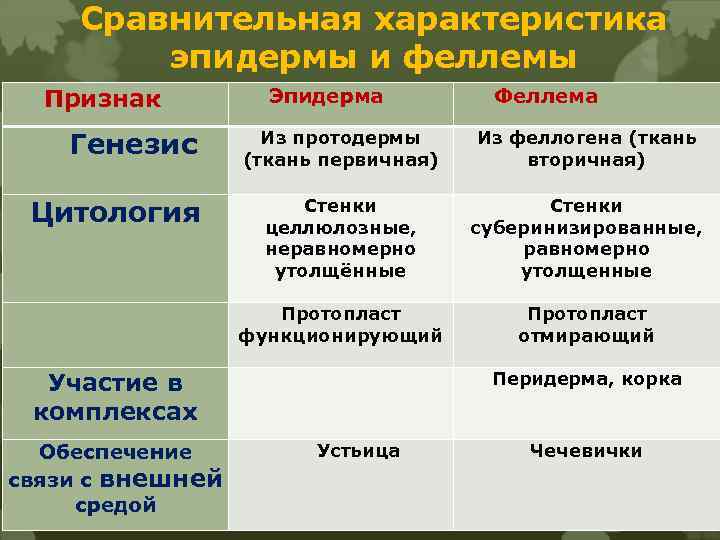 Сравнительная характеристика эпидермы и феллемы

| Признак | Эпидерма | Феллема |
|---|---|---|
| Генезис | Из протодермы (ткань первичная) | Из феллогена (ткань вторичная) |
| Цитология | Стенки целлюлозные, неравномерно утолщённые | Стенки суберинизированные, равномерно утолщенные |
| | Протопласт функционирующий | Протопласт отмирающий |
| Участие в комплексах | | Перидерма, корка |
| Обеспечение связи с внешней средой | Устьица | Чечевички |